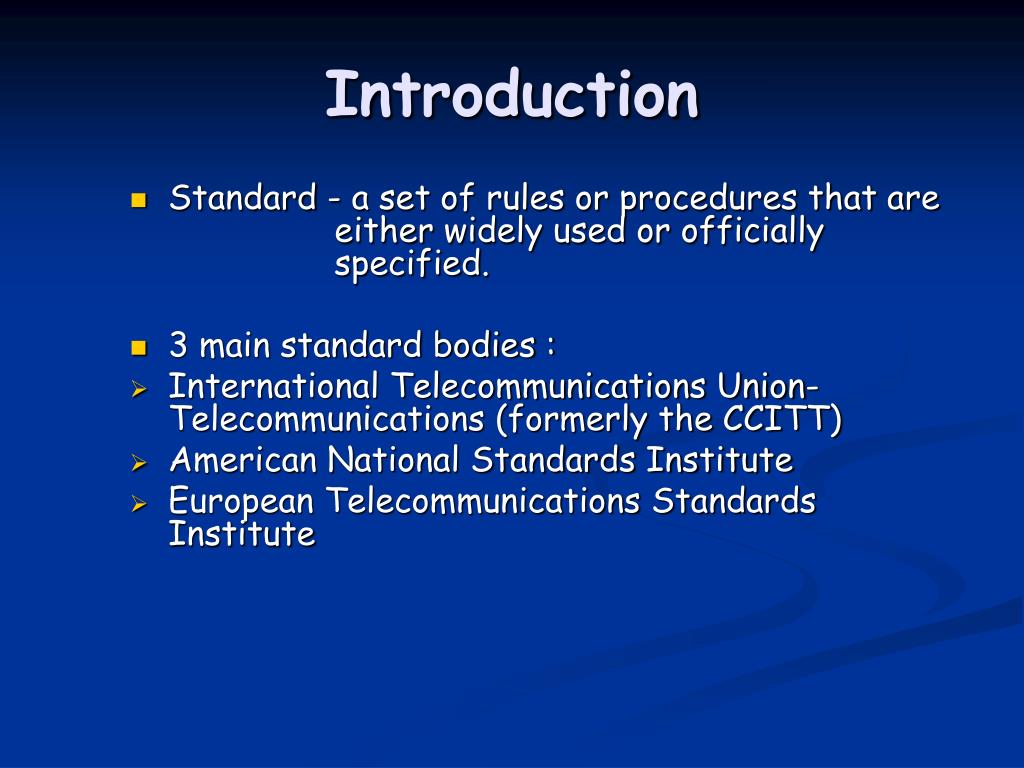 Introduction

Standard - a set of rules or procedures that are either widely used or officially specified.

3 main standard bodies :

International Telecommunications Union-Telecommunications (formerly the CCITT)

American National Standards Institute

European Telecommunications Standards Institute